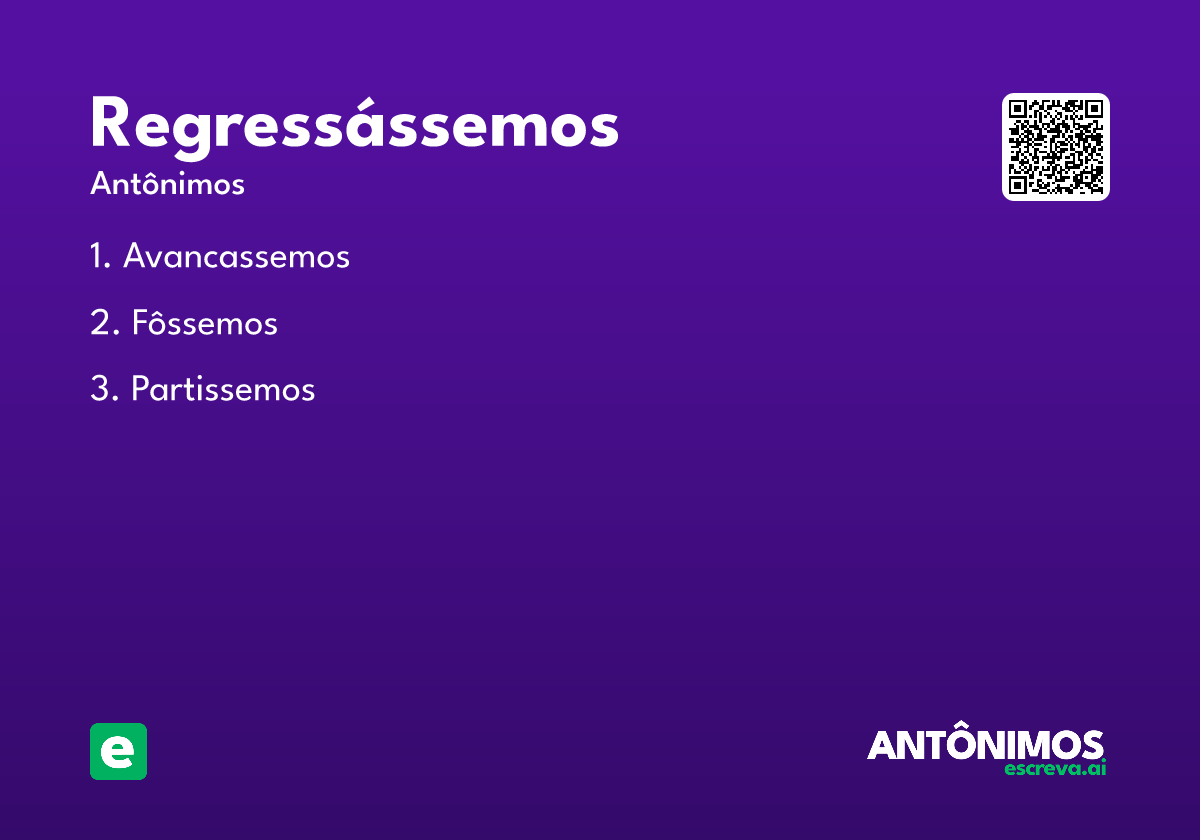 Regressássemos
Antônimos

1. Avancassemos
2. Fôssemos
3. Partissemos

e

ANTÔNIMOS
escreva.ai